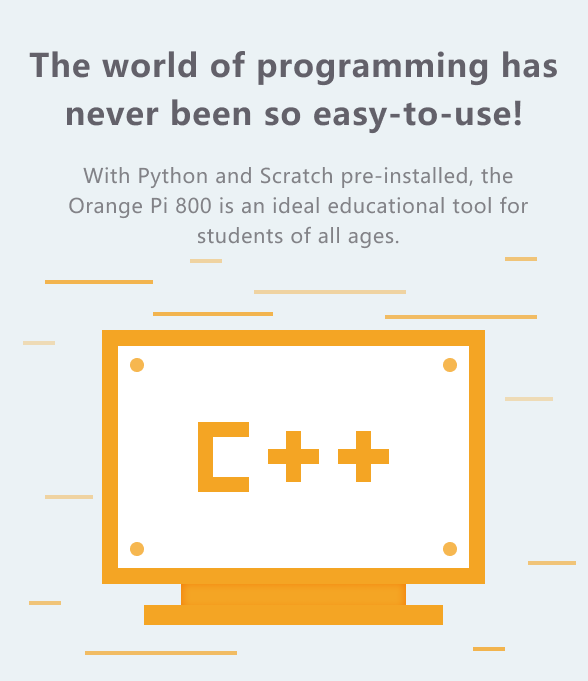 The world of programming has never been so easy-to-use!

With Python and Scratch pre-installed, the Orange Pi 800 is an ideal educational tool for students of all ages.

C++